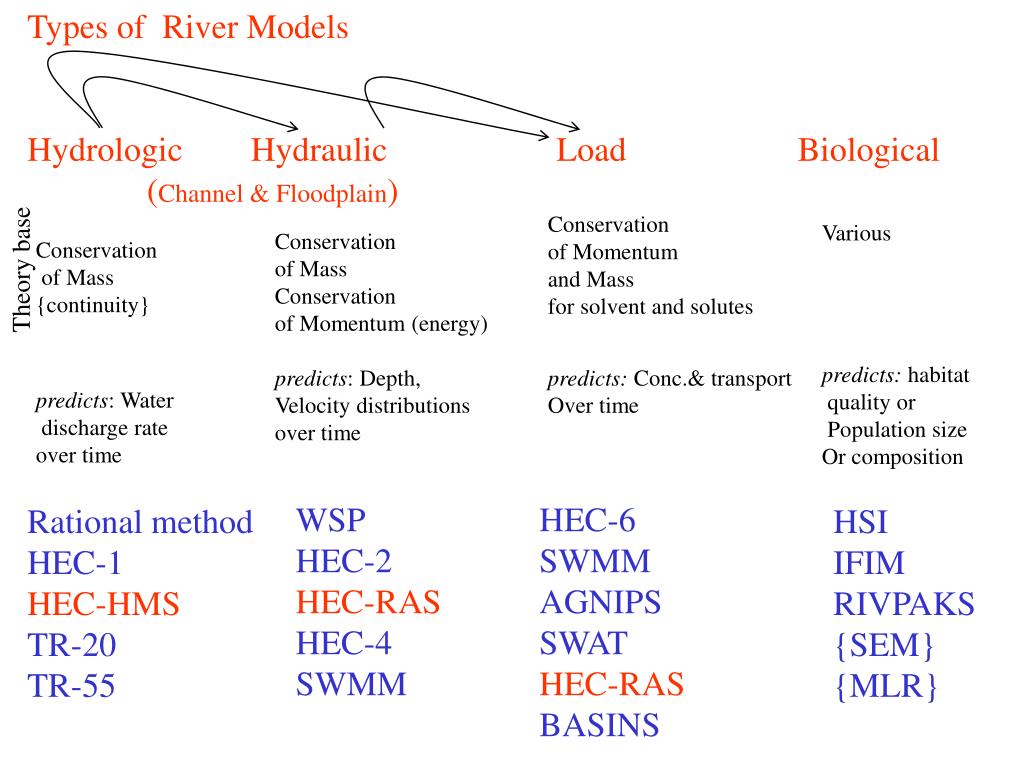 Types of River Models

Hydrologic

Hydraulic
(Channel & Floodplain)

Load

Biological

Theory base

Conservation of Mass {continuity}

predicts: Water discharge rate over time

Conservation of Mass
Conservation of Momentum (energy)

predicts: Depth, Velocity distributions over time

Conservation of Momentum and Mass for solvent and solutes

predicts: Conc.& transport Over time

Various

predicts: habitat quality or Population size Or composition

Rational method
HEC-1
HEC-HMS
TR-20
TR-55

WSP
HEC-2
HEC-RAS
HEC-4
SWMM

HEC-6
SWMM
AGNIPS
SWAT
HEC-RAS
BASINS

HSI
IFIM
RIVPAKS
{SEM}
{MLR}